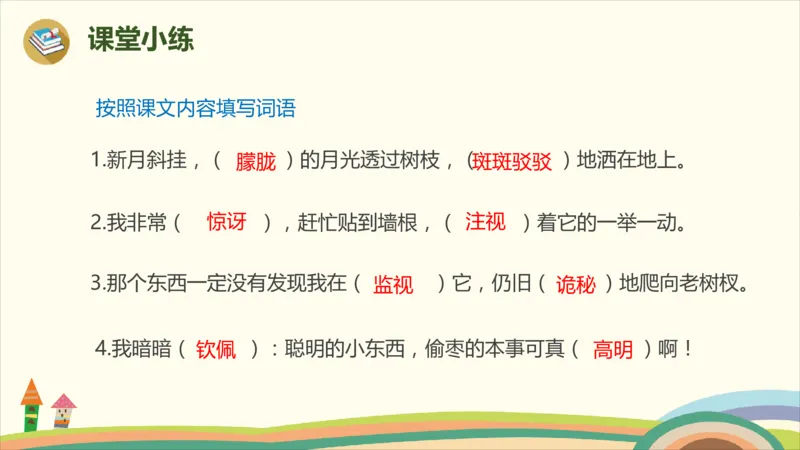 课堂小练

按照课文内容填写词语

1.新月斜挂，（ 朦胧 ）的月光透过树枝，（斑斑驳驳 ）地洒在地上。

2.我非常（ 惊讶 ），赶忙贴到墙根，（ 注视 ）着它的一举一动。

3.那个东西一定没有发现我在（ 监视 ）它，仍旧（ 诡秘 ）地爬向老树杈。

4.我暗暗（ 钦佩 ）：聪明的小东西，偷枣的本事可真（ 高明 ）啊！